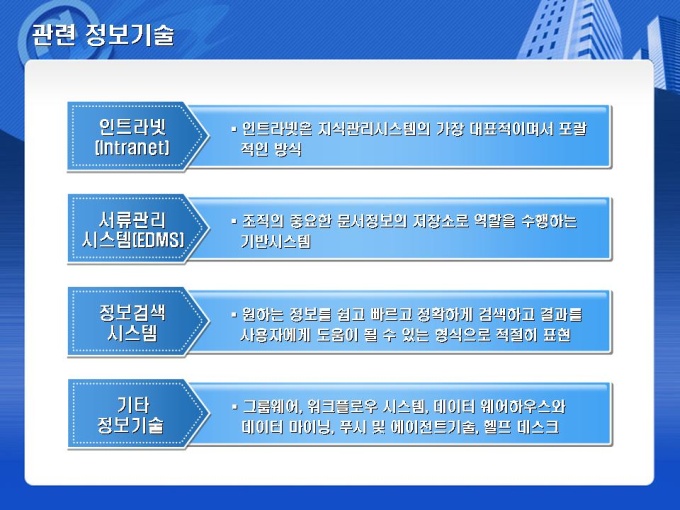 관련 정보기술

인트라넷 (Intranet)

▪ 인트라넷은 지식관리시스템의 가장 대표적이며서 포괄적인 방식

서류관리 시스템(EDMS)

▪ 조직의 중요한 문서정보의 저장소로 역할을 수행하는 기반시스템

정보검색 시스템

▪ 원하는 정보를 쉽고 빠르고 정확하게 검색하고 결과를 사용자에게 도움이 될 수 있는 형식으로 적절히 표현

기타 정보기술

▪ 그룹웨어, 워크플로우 시스템, 데이터 웨어하우스와 데이터 마이닝, 푸시 및 에이전트기술, 헬프 데스크